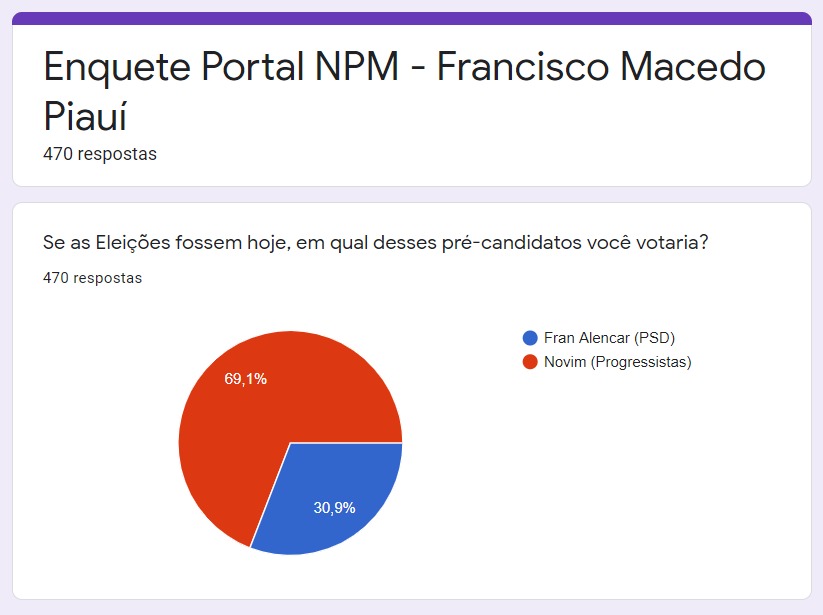 Enquete Portal NPM - Francisco Macedo Piauí
470 respostas

Se as Eleições fossem hoje, em qual desses pré-candidatos você votaria?
470 respostas

69,1%
30,9%

Fran Alencar (PSD)
Novim (Progressistas)